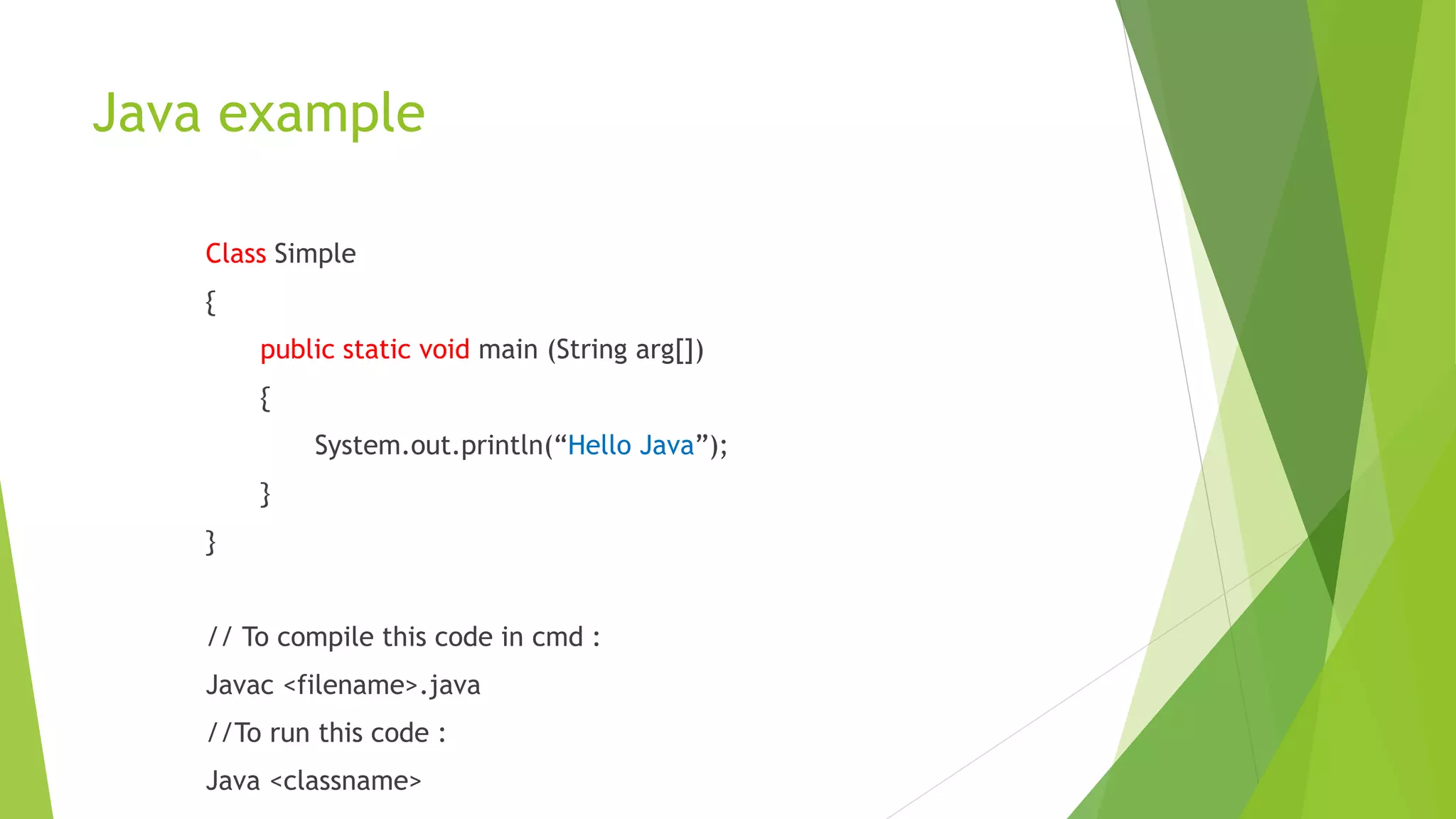 Java example

Class Simple
{
public static void main (String arg[])
{
System.out.println(“Hello Java”);
}
}

// To compile this code in cmd :
Javac <filename>.java
//To run this code :
Java <classname>